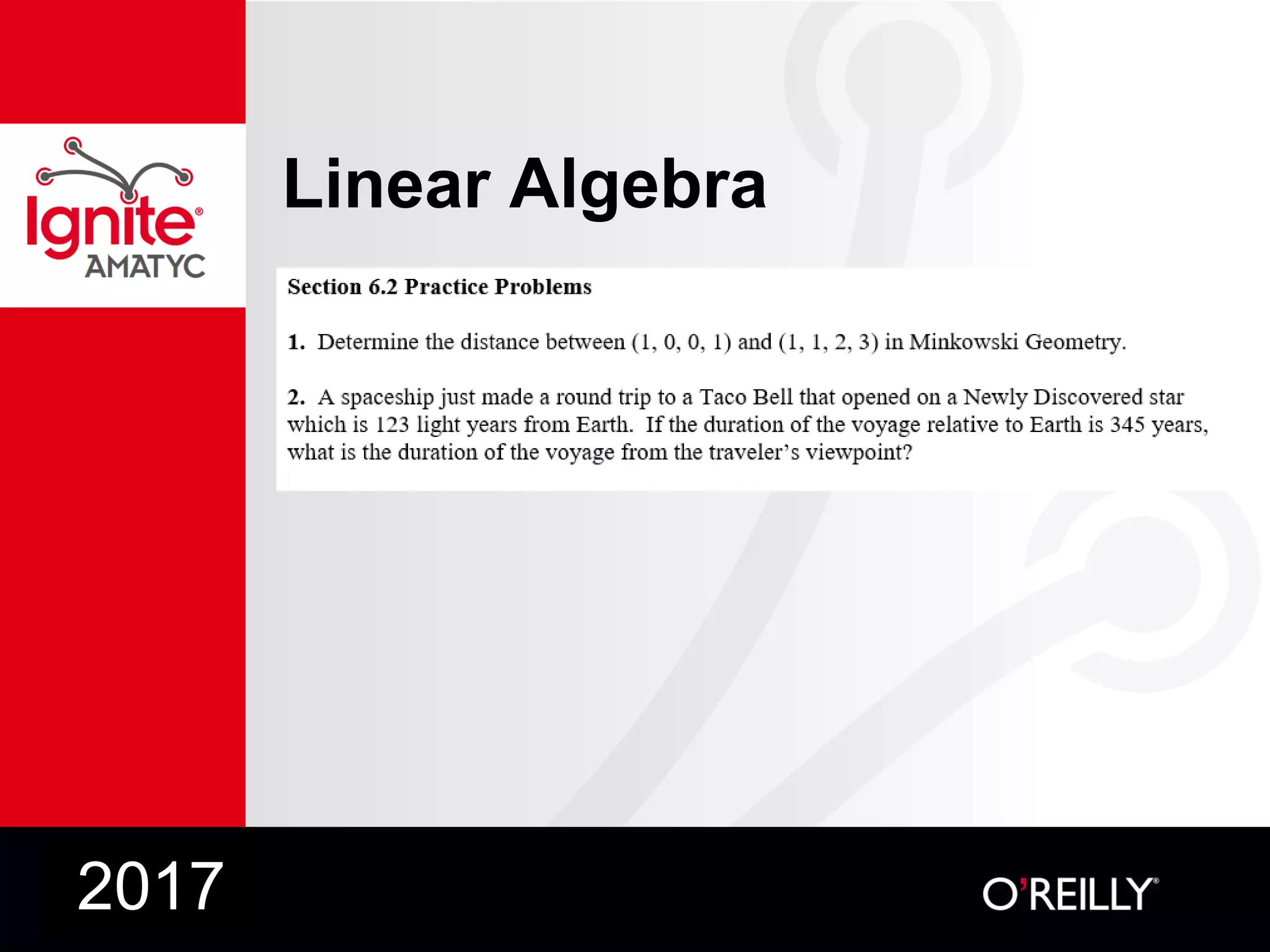 Ignite®
AMATYC

Linear Algebra

Section 6.2 Practice Problems

1. Determine the distance between (1, 0, 0, 1) and (1, 1, 2, 3) in Minkowski Geometry.

2. A spaceship just made a round trip to a Taco Bell that opened on a Newly Discovered star which is 123 light years from Earth. If the duration of the voyage relative to Earth is 345 years, what is the duration of the voyage from the traveler's viewpoint?

2017

O'REILLY®